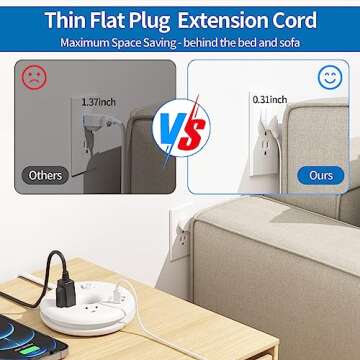 Thin Flat Plug Extension Cord
Maximum Space Saving - behind the bed and sofa

1.37inch
Others

VS

0.31inch
Ours